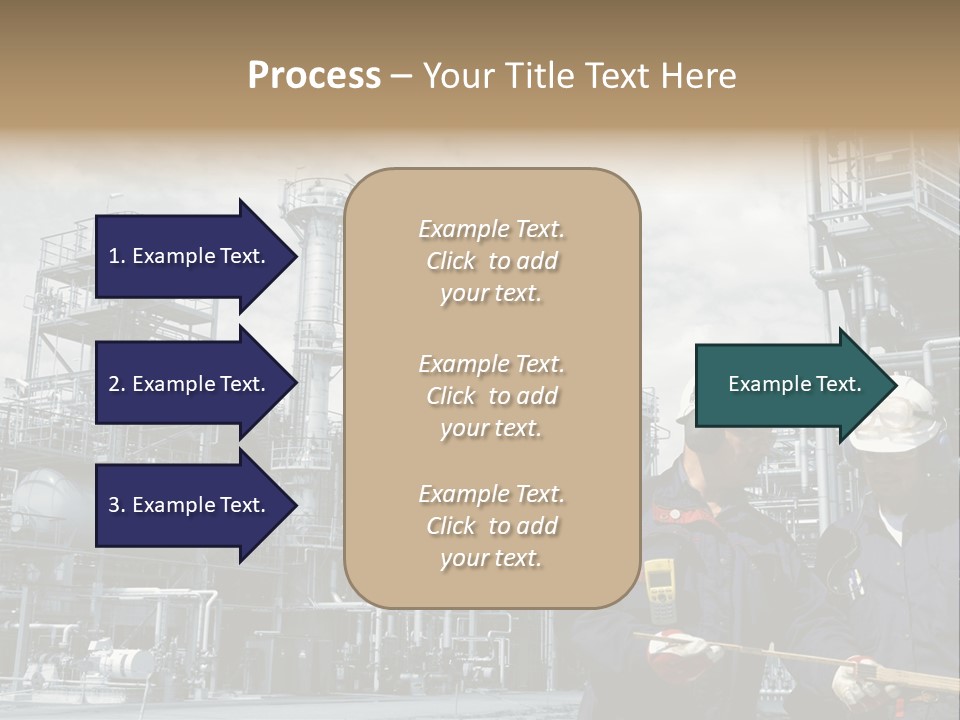 Process – Your Title Text Here

1. Example Text.

2. Example Text.

3. Example Text.

Example Text. Click to add your text.

Example Text. Click to add your text.

Example Text. Click to add your text.

Example Text.